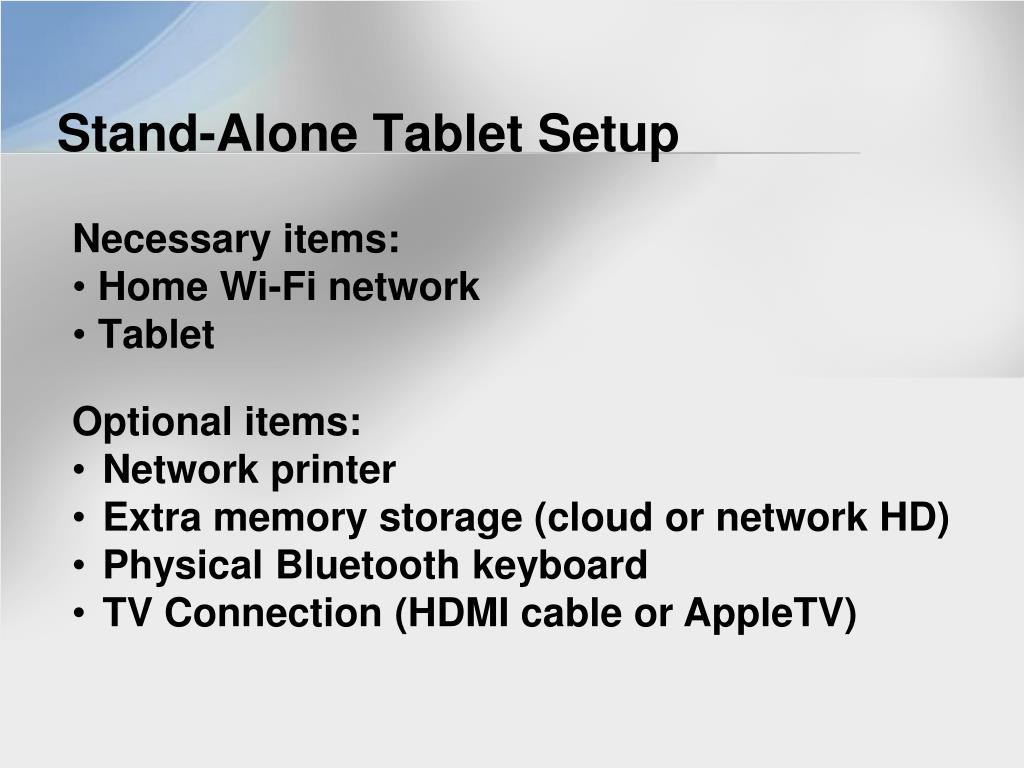 Stand-Alone Tablet Setup

Necessary items:
• Home Wi-Fi network
• Tablet

Optional items:
• Network printer
• Extra memory storage (cloud or network HD)
• Physical Bluetooth keyboard
• TV Connection (HDMI cable or AppleTV)